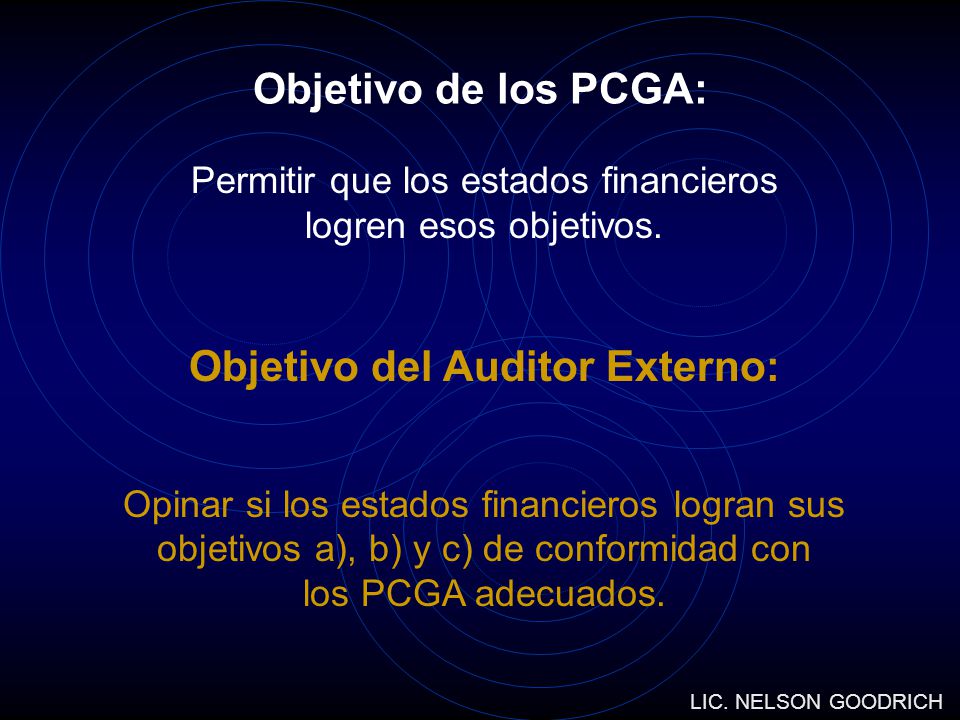 Objetivo de los PCGA:

Permitir que los estados financieros logren esos objetivos.

Objetivo del Auditor Externo:

Opinar si los estados financieros logran sus objetivos a), b) y c) de conformidad con los PCGA adecuados.

LIC. NELSON GOODRICH